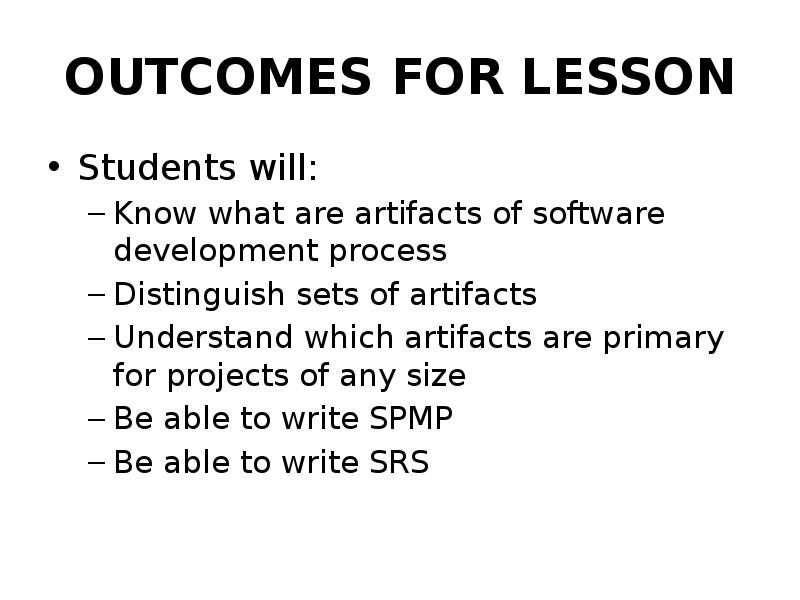 OUTCOMES FOR LESSON

• Students will:
– Know what are artifacts of software development process
– Distinguish sets of artifacts
– Understand which artifacts are primary for projects of any size
– Be able to write SPMP
– Be able to write SRS